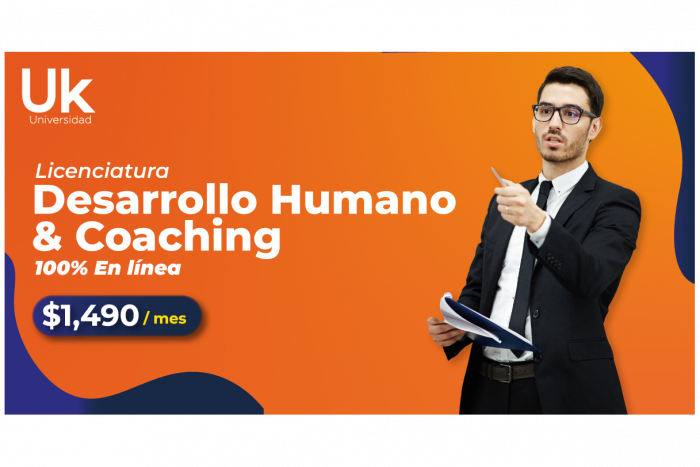 Uk
Universidad

Licenciatura
Desarrollo Humano & Coaching
100% En línea

$1,490 / mes